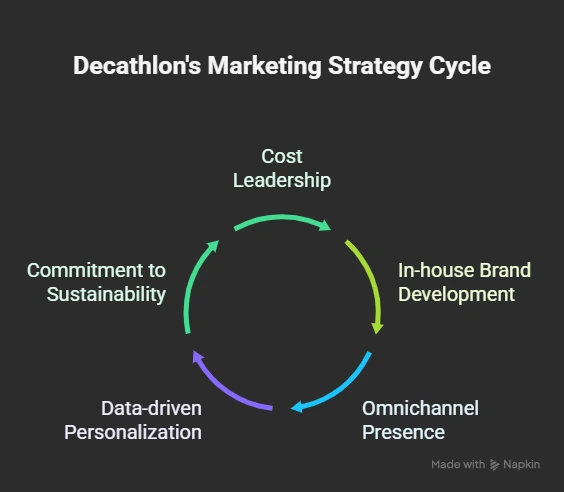 Decathlon's Marketing Strategy Cycle

Cost Leadership

In-house Brand Development

Omnichannel Presence

Data-driven Personalization

Commitment to Sustainability

Made with Napkin